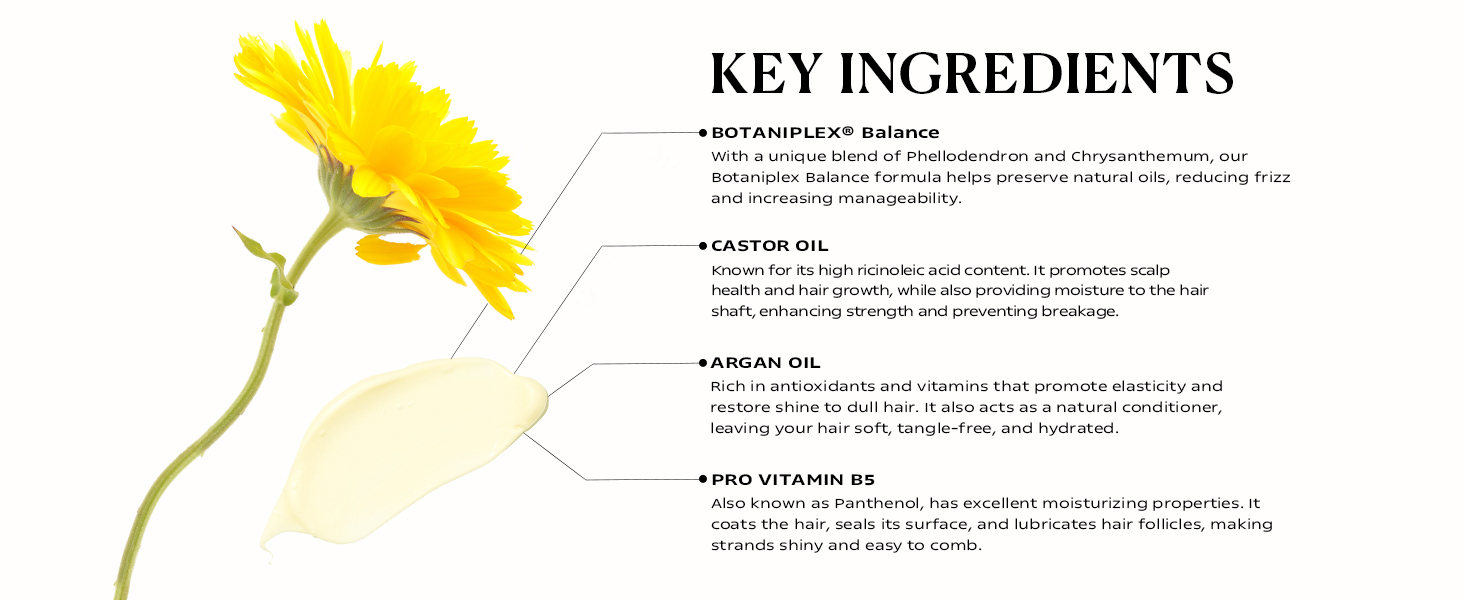 KEY INGREDIENTS

BOTANIPLEX® Balance
With a unique blend of Phellodendron and Chrysanthemum, our Botaniplex Balance formula helps preserve natural oils, reducing frizz and increasing manageability.

CASTOR OIL
Known for its high ricinoleic acid content. It promotes scalp health and hair growth, while also providing moisture to the hair shaft, enhancing strength and preventing breakage.

ARGAN OIL
Rich in antioxidants and vitamins that promote elasticity and restore shine to dull hair. It also acts as a natural conditioner, leaving your hair soft, tangle-free, and hydrated.

PRO VITAMIN B5
Also known as Panthenol, has excellent moisturizing properties. It coats the hair, seals its surface, and lubricates hair follicles, making strands shiny and easy to comb.